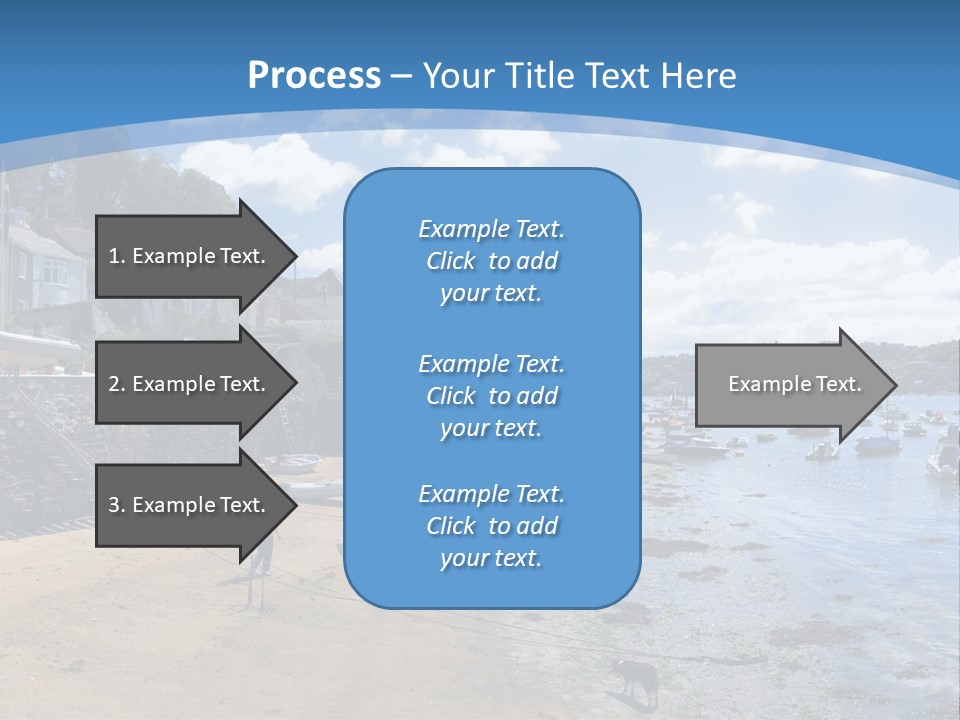 Process – Your Title Text Here

1. Example Text.

2. Example Text.

3. Example Text.

Example Text. Click to add your text.

Example Text. Click to add your text.

Example Text. Click to add your text.

Example Text.